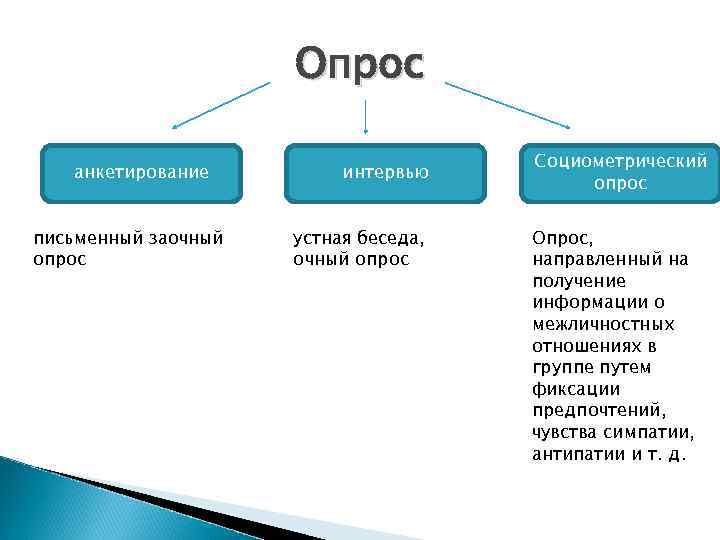 Опрос

анкетирование

интервью

Социометрический опрос

письменный заочный опрос

устная беседа, очный опрос

Опрос, направленный на получение информации о межличностных отношениях в группе путем фиксации предпочтений, чувства симпатии, антипатии и т. д.